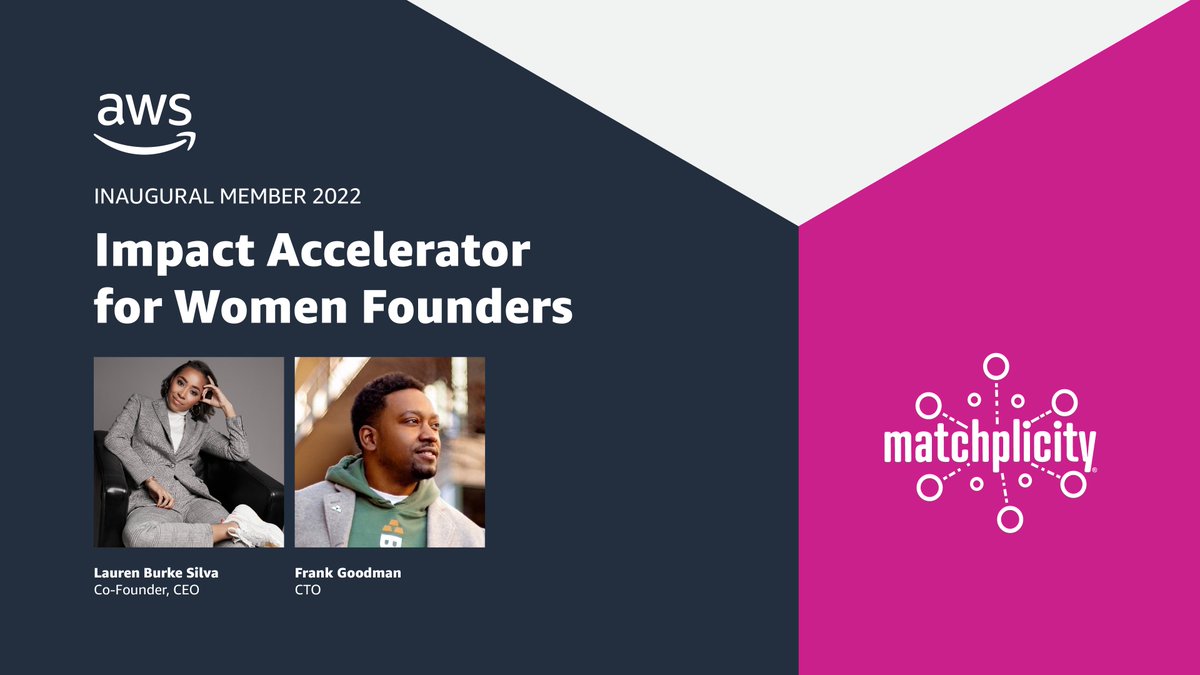 aws

INAUGURAL MEMBER 2022

Impact Accelerator for Women Founders

Lauren Burke Silva
Co-Founder, CEO

Frank Goodman
CTO

matchplicity®